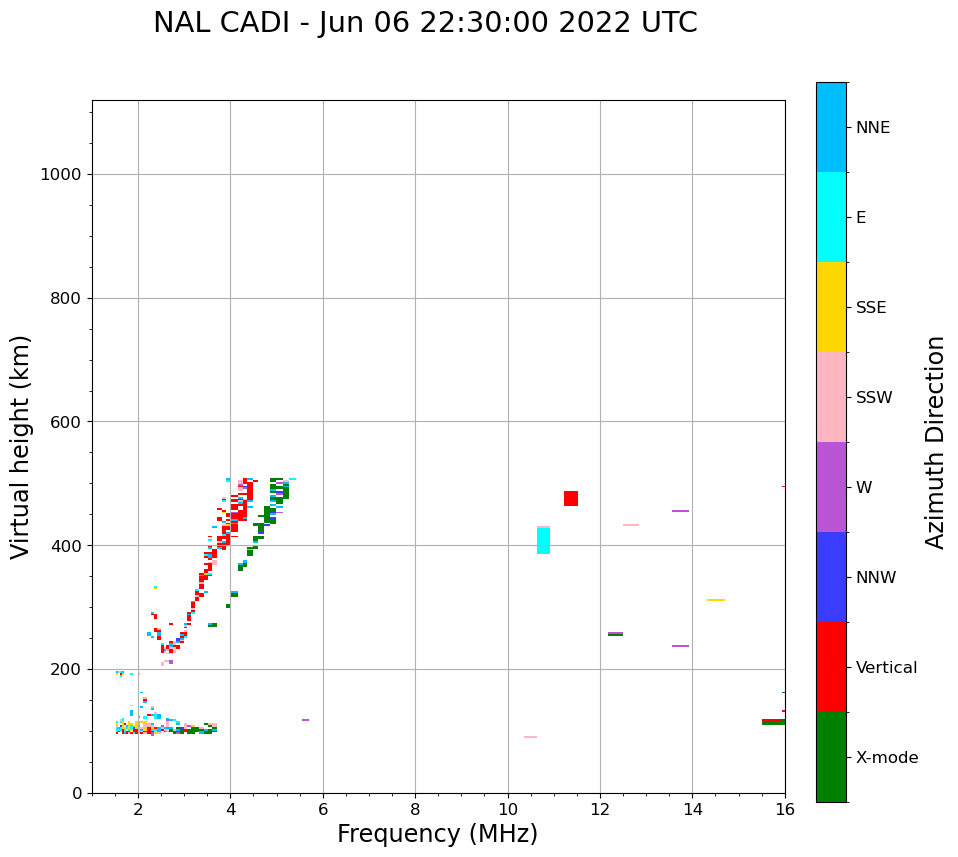 NAL CADI - Jun 06 22:30:00 2022 UTC

Virtual height (km)

1000
800
600
400
200
0

2
4
6
8
10
12
14
16

Frequency (MHz)

NNE
E
SSE
SSW
W
NNW
Vertical
X-mode

Azimuth Direction